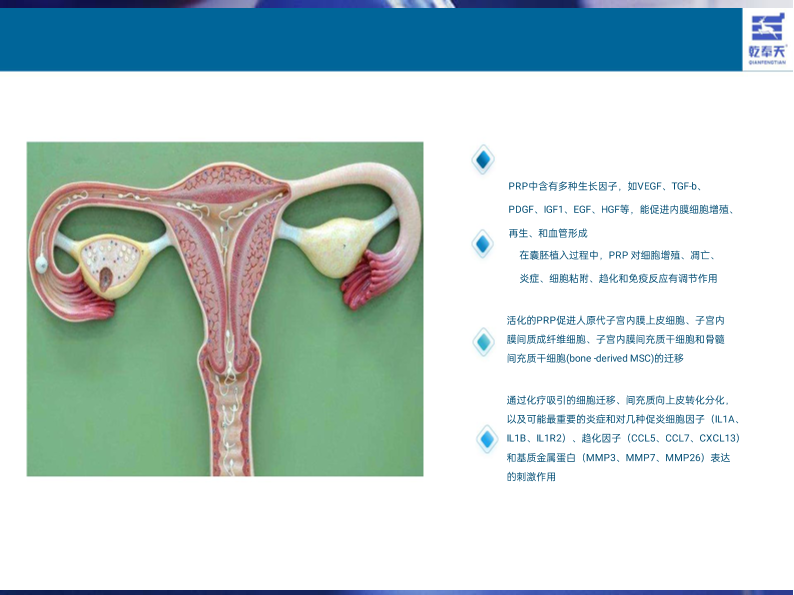 乾奉天
QIANFENGTIAN

PRP中含有多种生长因子，如VEGF、TGF-b、PDGF、IGF1、EGF、HGF等，能促进内膜细胞增殖、再生、和血管形成

在囊胚植入过程中，PRP 对细胞增殖、凋亡、炎症、细胞粘附、趋化和免疫反应有调节作用

活化的PRP促进人原代子宫内膜上皮细胞、子宫内膜间质成纤维细胞、子宫内膜间充质干细胞和骨髓间充质干细胞(bone -derived MSC)的迁移

通过化疗吸引的细胞迁移、间充质向上皮转化分化，以及可能最重要的炎症和对几种促炎细胞因子（IL1A、IL1B、IL1R2）、趋化因子（CCL5、CCL7、CXCL13）和基质金属蛋白（MMP3、MMP7、MMP26）表达的刺激作用